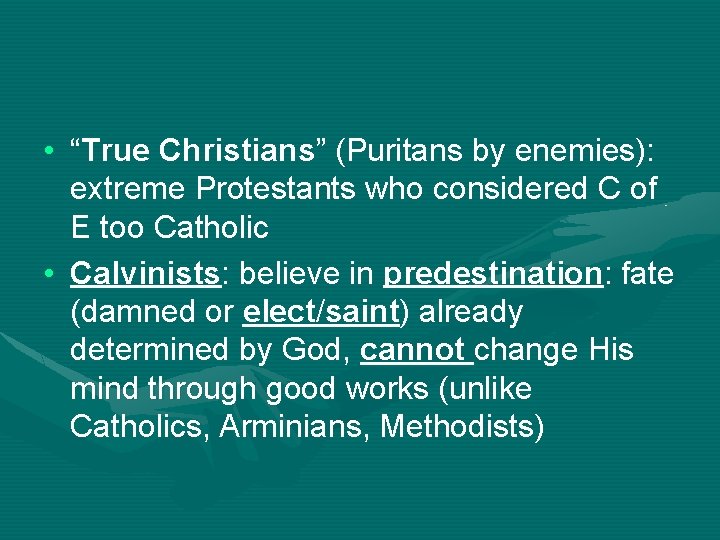 • “True Christians” (Puritans by enemies): extreme Protestants who considered C of E too Catholic

• Calvinists: believe in predestination: fate (damned or elect/saint) already determined by God, cannot change His mind through good works (unlike Catholics, Arminians, Methodists)